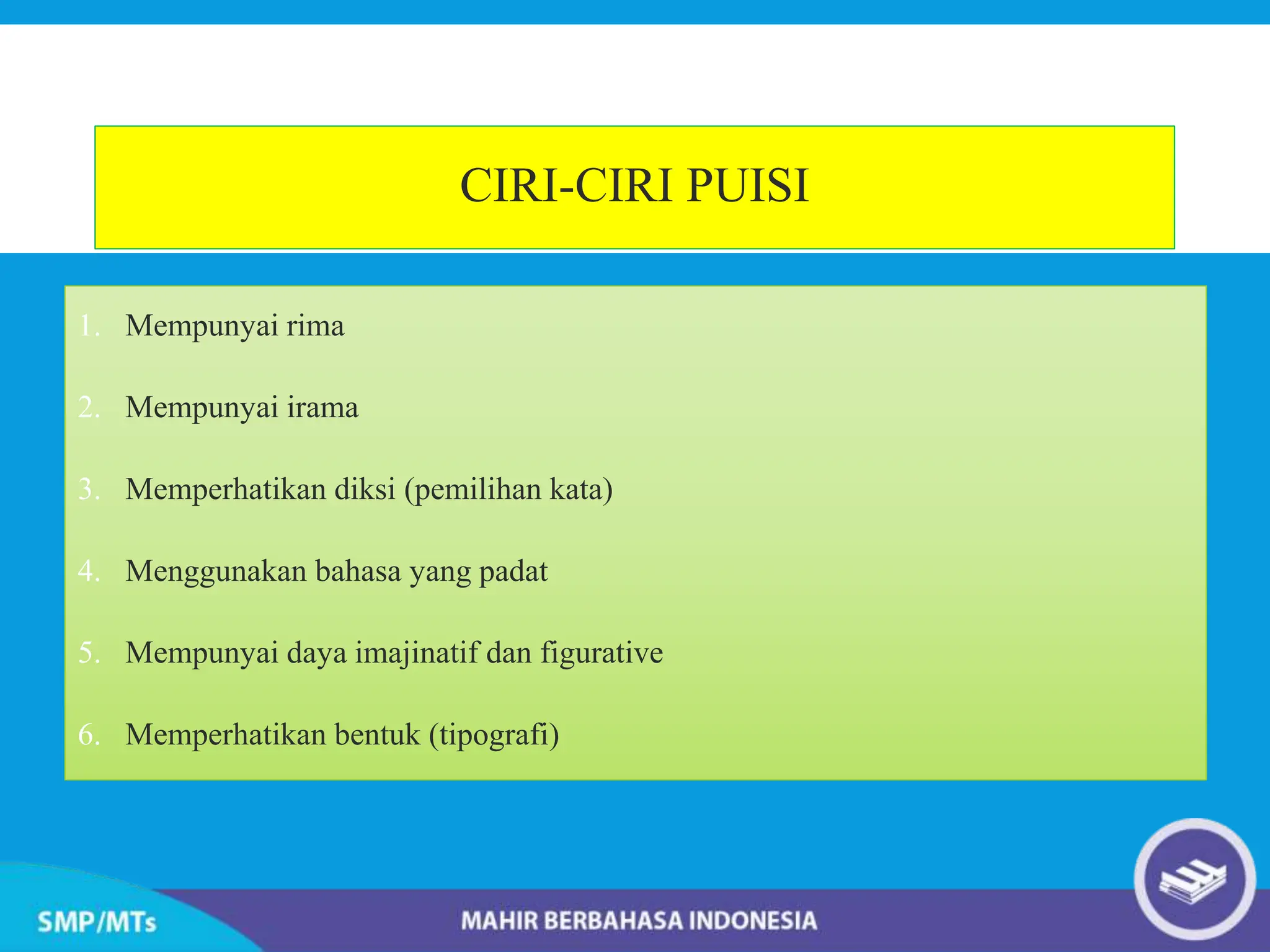 CIRI-CIRI PUISI

1. Mempunyai rima

2. Mempunyai irama

3. Memperhatikan diksi (pemilihan kata)

4. Menggunakan bahasa yang padat

5. Mempunyai daya imajinatif dan figurative

6. Memperhatikan bentuk (tipografi)

SMP/MTs

MAHIR BERBAHASA INDONESIA